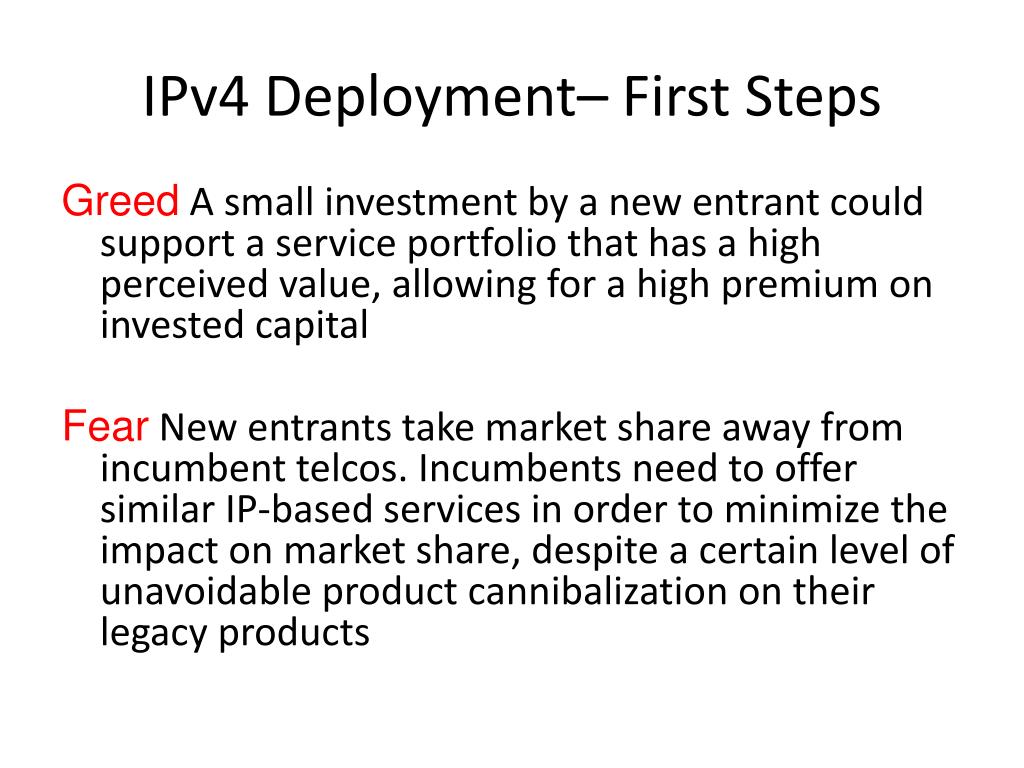 IPv4 Deployment– First Steps

Greed A small investment by a new entrant could support a service portfolio that has a high perceived value, allowing for a high premium on invested capital

Fear New entrants take market share away from incumbent telcos. Incumbents need to offer similar IP-based services in order to minimize the impact on market share, despite a certain level of unavoidable product cannibalization on their legacy products